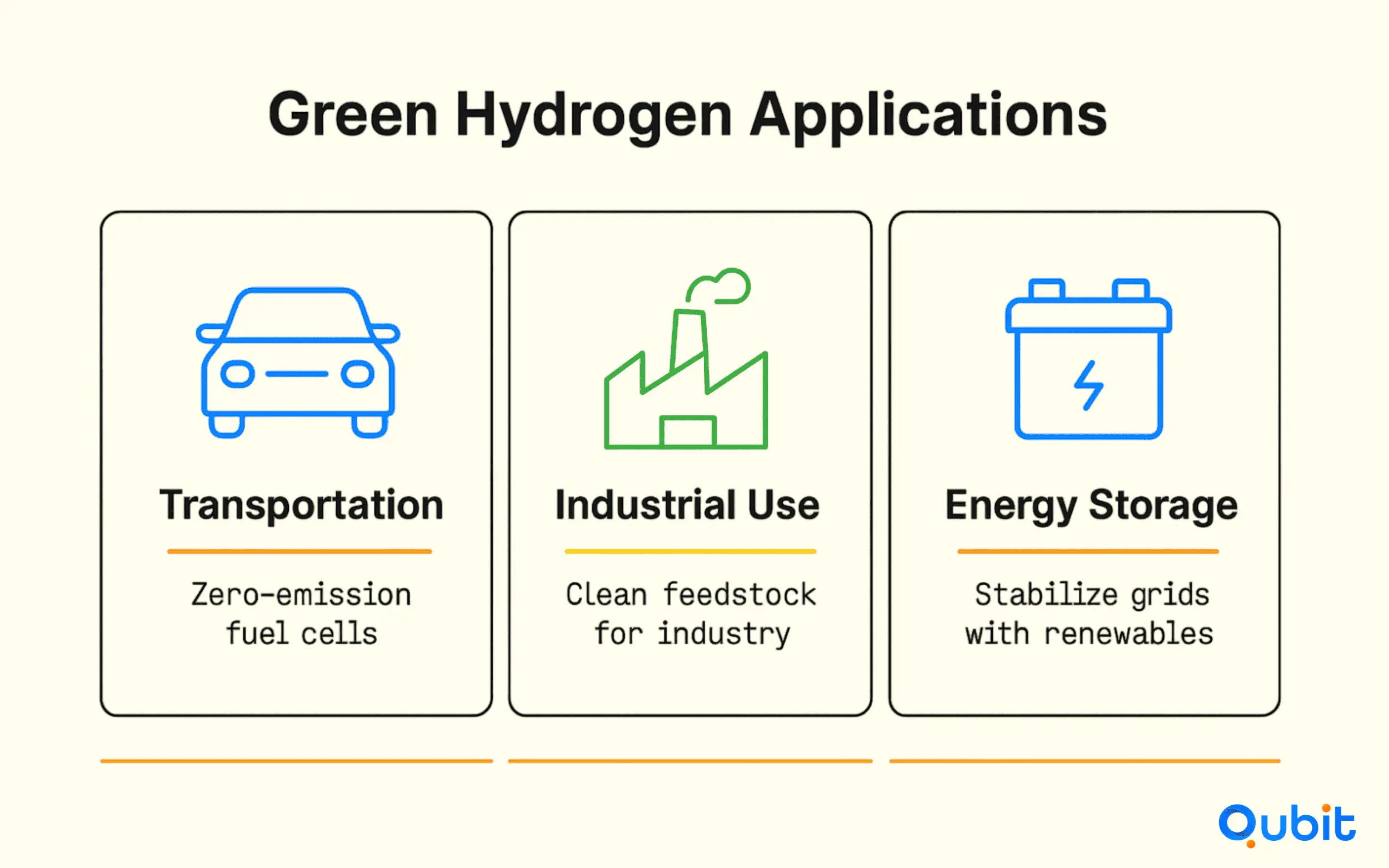 Green Hydrogen Applications

Transportation

Zero-emission fuel cells

Industrial Use

Clean feedstock for industry

Energy Storage

Stabilize grids with renewables

Qubit